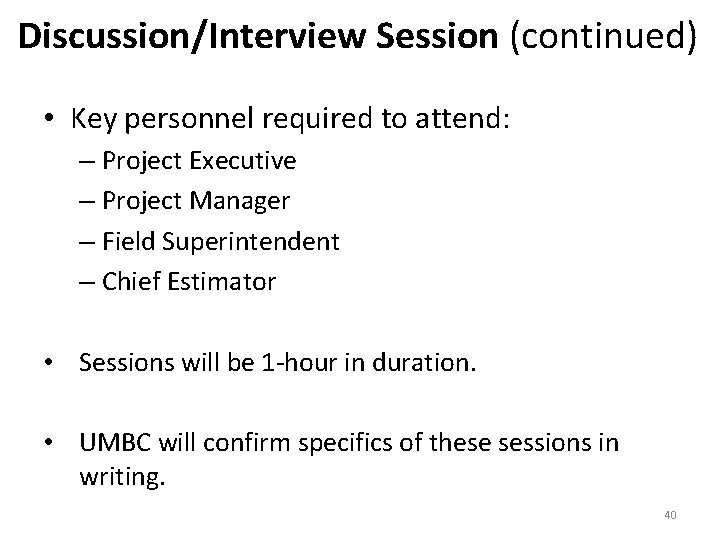 Discussion/Interview Session (continued)

• Key personnel required to attend:
– Project Executive
– Project Manager
– Field Superintendent
– Chief Estimator

• Sessions will be 1-hour in duration.

• UMBC will confirm specifics of these sessions in writing.

40